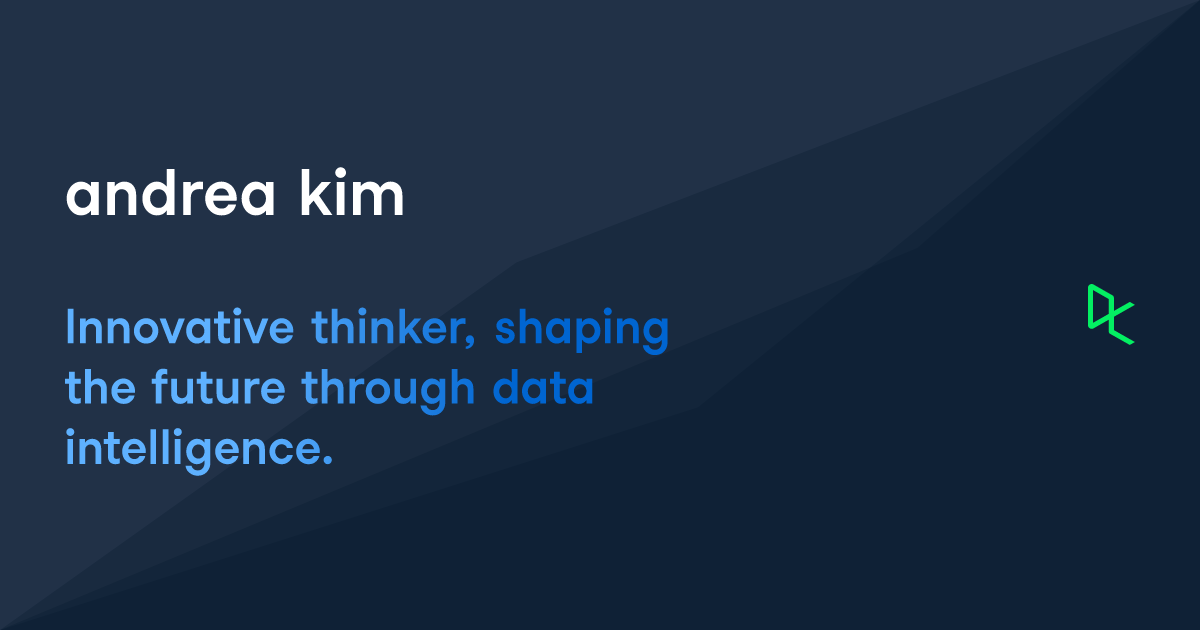 andrea kim

Innovative thinker, shaping the future through data intelligence.